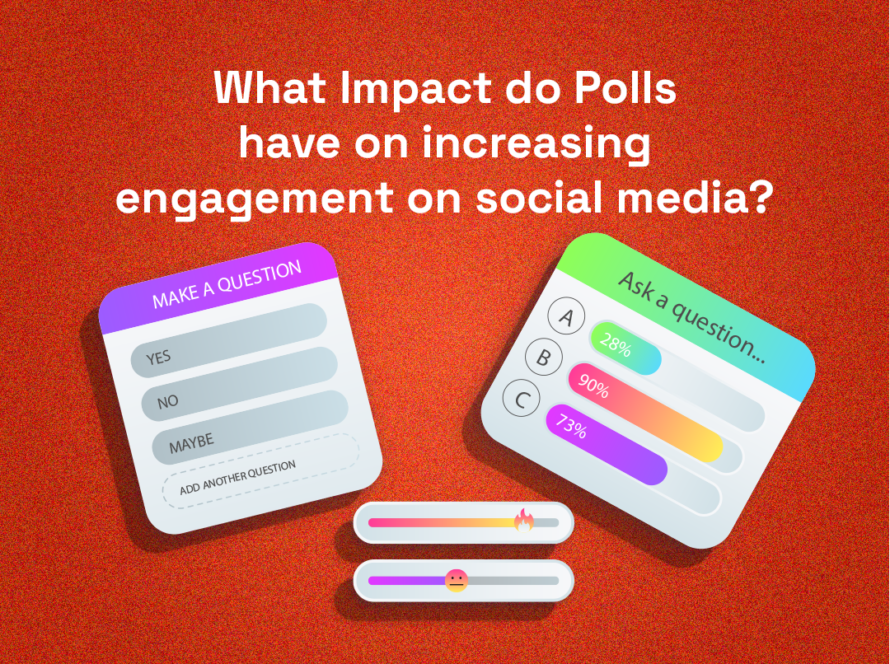 What Impact do Polls have on increasing engagement on social media?

MAKE A QUESTION

YES

NO

MAYBE

ADD ANOTHER QUESTION

Ask a question...

A

28%

B

90%

C

73%